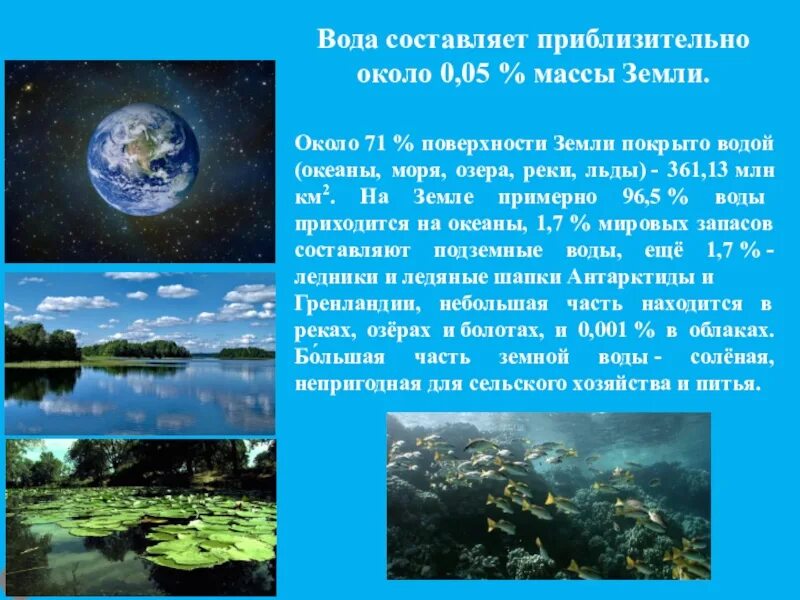 Вода составляет приблизительно около 0,05 % массы Земли.

Около 71 % поверхности Земли покрыто водой (океаны, моря, озера, реки, льды) - 361,13 млн км$^2$. На Земле примерно 96,5 % воды приходится на океаны, 1,7 % мировых запасов составляют подземные воды, ещё 1,7 % - ледники и ледяные шапки Антарктиды и Гренландии, небольшая часть находится в реках, озёрах и болотах, и 0,001 % в облаках. Бо́льшая часть земной воды - солёная, непригодная для сельского хозяйства и питья.